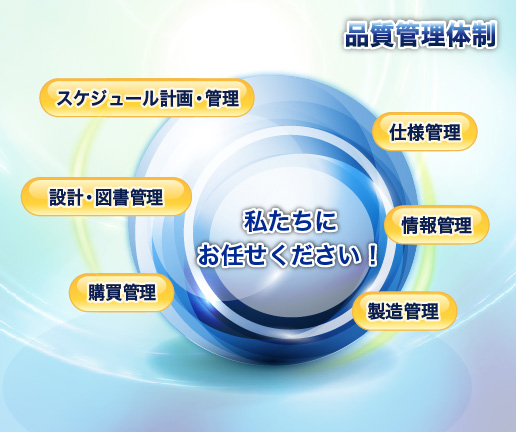 品質管理体制

スケジュール計画・管理

仕様管理

設計・図書管理

私たちに
お任せください！

情報管理

購買管理

製造管理